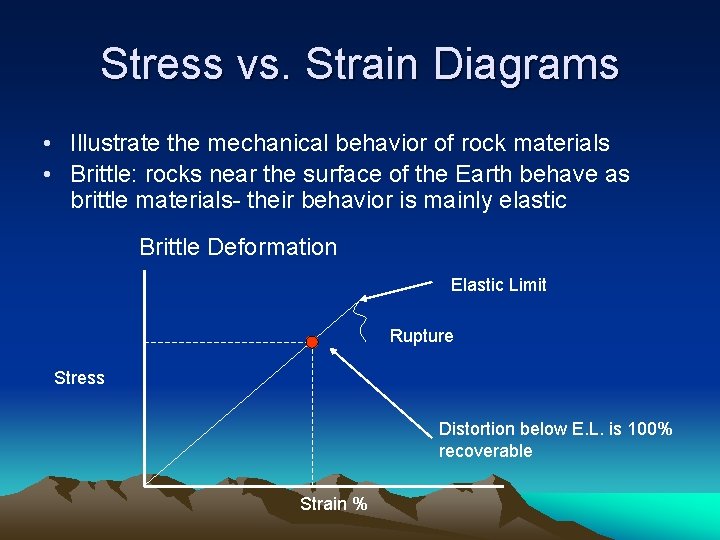 Stress vs. Strain Diagrams

• Illustrate the mechanical behavior of rock materials
• Brittle: rocks near the surface of the Earth behave as brittle materials- their behavior is mainly elastic

Brittle Deformation

Elastic Limit

Rupture

Stress

Distortion below E.L. is 100% recoverable

Strain %